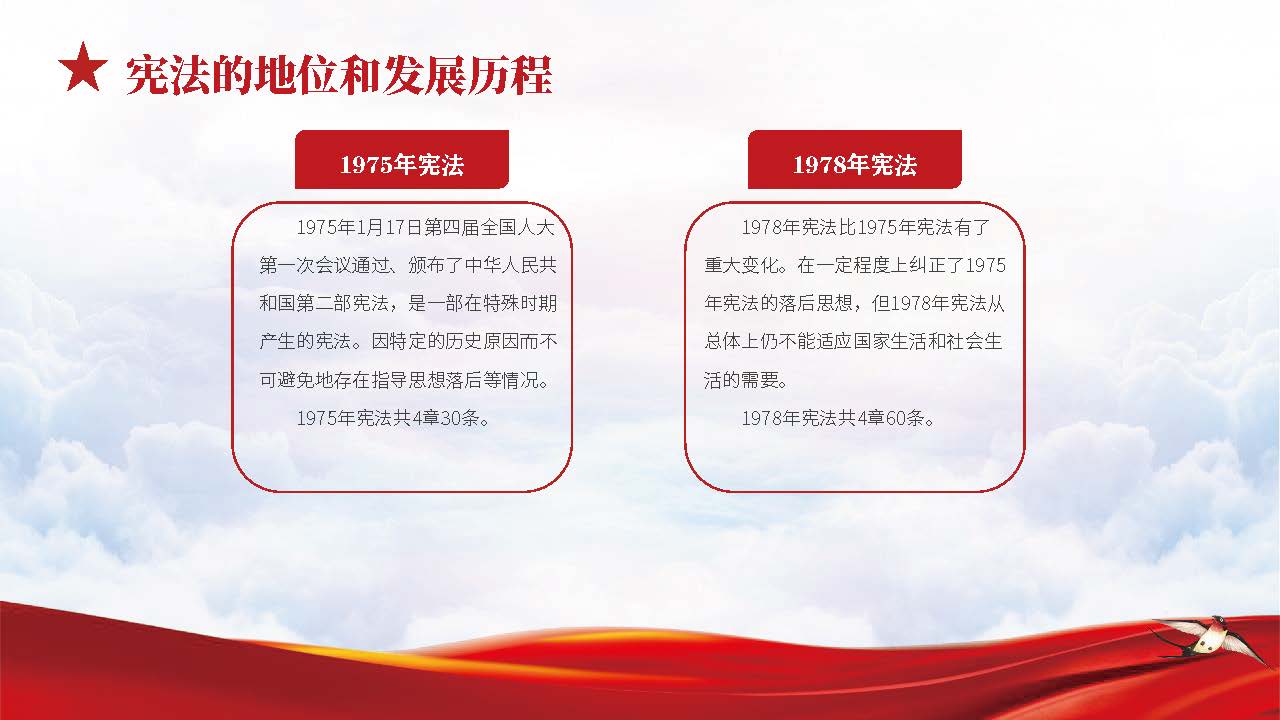 宪法的地位和发展历程

1975年宪法

1975年1月17日第四届全国人大第一次会议通过、颁布了中华人民共和国第二部宪法，是一部在特殊时期产生的宪法。因特定的历史原因而不可避免地存在指导思想落后等情况。

1975年宪法共4章30条。

1978年宪法

1978年宪法比1975年宪法有了重大变化。在一定程度上纠正了1975年宪法的落后思想，但1978年宪法从总体上仍不能适应国家生活和社会生活的需要。

1978年宪法共4章60条。